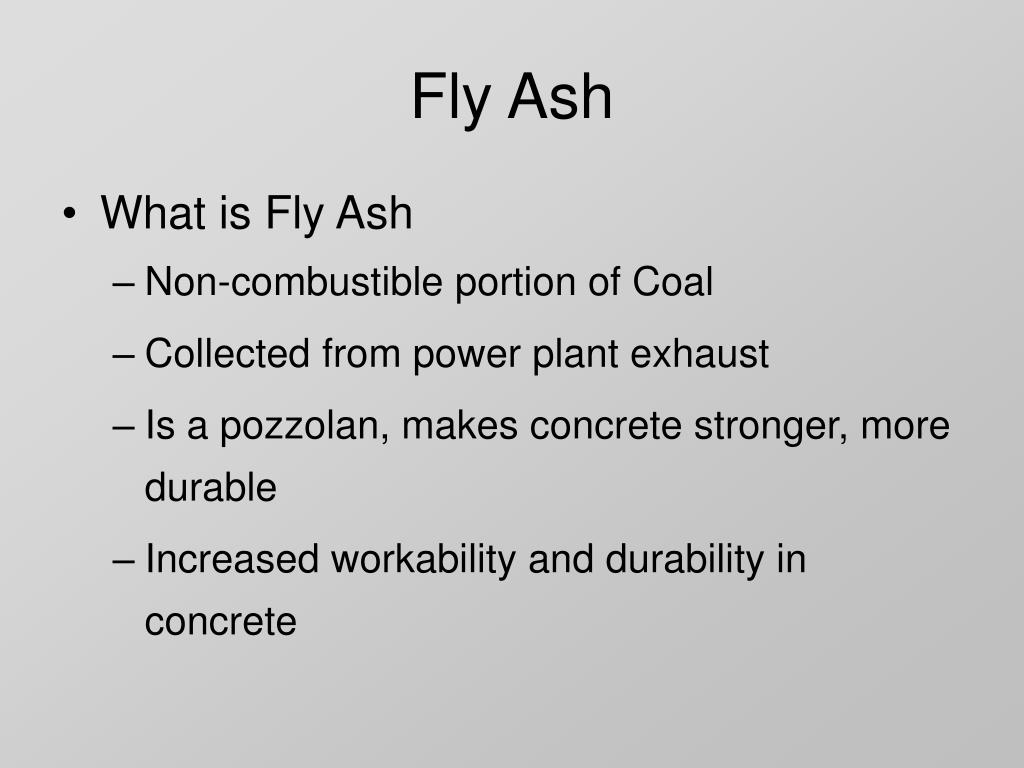 Fly Ash

• What is Fly Ash
– Non-combustible portion of Coal
– Collected from power plant exhaust
– Is a pozzolan, makes concrete stronger, more durable
– Increased workability and durability in concrete